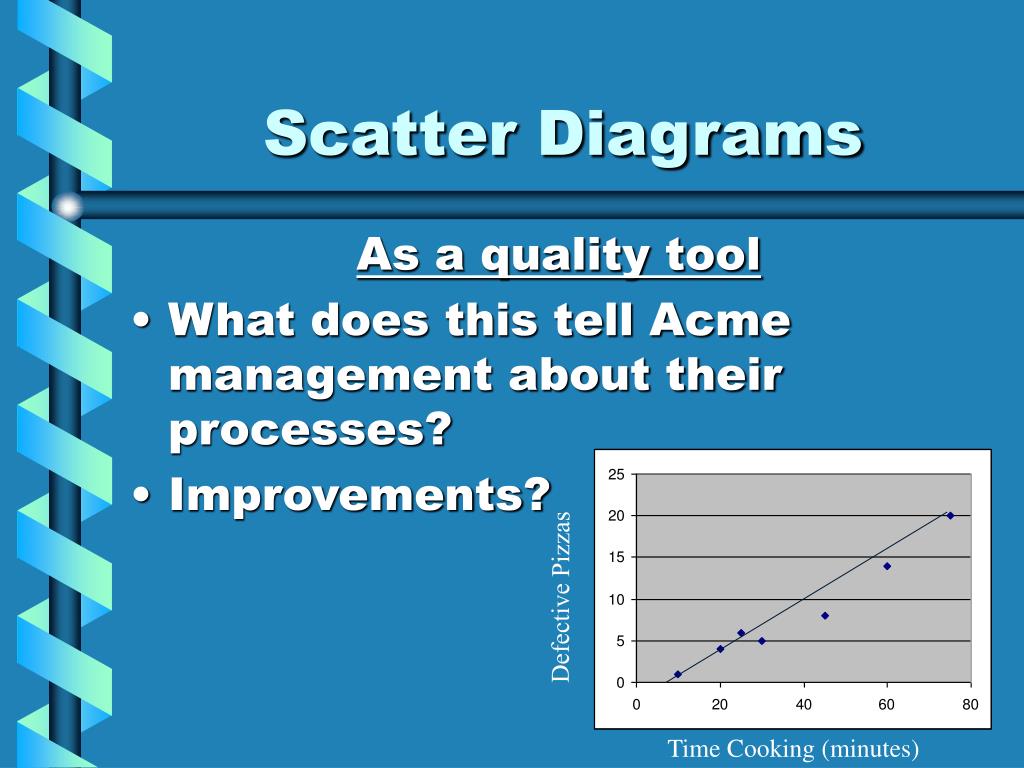 Scatter Diagrams

As a quality tool

• What does this tell Acme management about their processes?
• Improvements?

Defective Pizzas

25
20
15
10
5
0

0 20 40 60 80

Time Cooking (minutes)